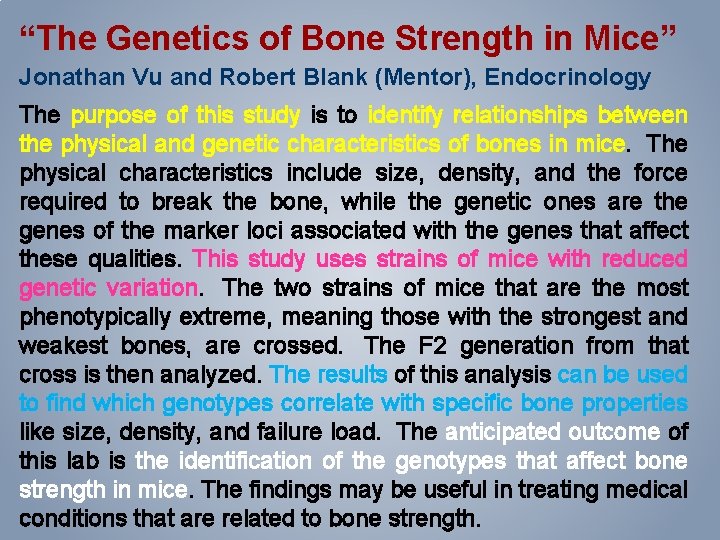 “The Genetics of Bone Strength in Mice”

Jonathan Vu and Robert Blank (Mentor), Endocrinology

The purpose of this study is to identify relationships between the physical and genetic characteristics of bones in mice. The physical characteristics include size, density, and the force required to break the bone, while the genetic ones are the genes of the marker loci associated with the genes that affect these qualities. This study uses strains of mice with reduced genetic variation. The two strains of mice that are the most phenotypically extreme, meaning those with the strongest and weakest bones, are crossed. The F2 generation from that cross is then analyzed. The results of this analysis can be used to find which genotypes correlate with specific bone properties like size, density, and failure load. The anticipated outcome of this lab is the identification of the genotypes that affect bone strength in mice. The findings may be useful in treating medical conditions that are related to bone strength.